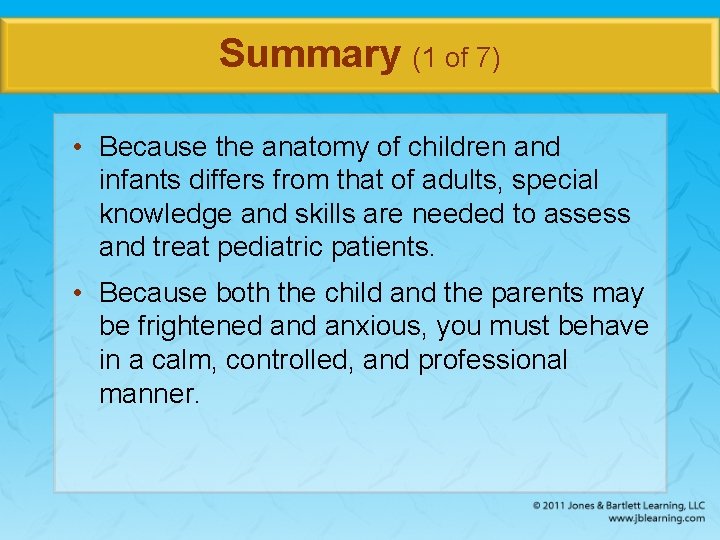 Summary (1 of 7)

• Because the anatomy of children and infants differs from that of adults, special knowledge and skills are needed to assess and treat pediatric patients.

• Because both the child and the parents may be frightened and anxious, you must behave in a calm, controlled, and professional manner.

© 2011 Jones & Bartlett Learning, LLC
www.jblearning.com